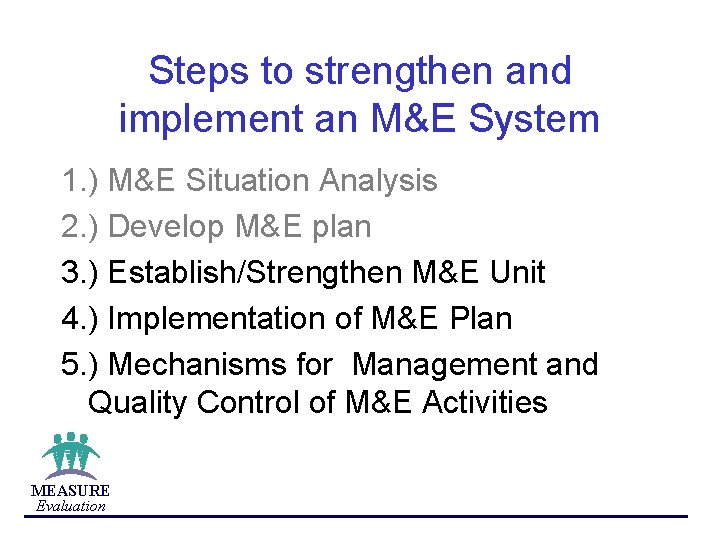 Steps to strengthen and implement an M&E System

1.) M&E Situation Analysis

2.) Develop M&E plan

3.) Establish/Strengthen M&E Unit

4.) Implementation of M&E Plan

5.) Mechanisms for Management and Quality Control of M&E Activities

MEASURE
Evaluation